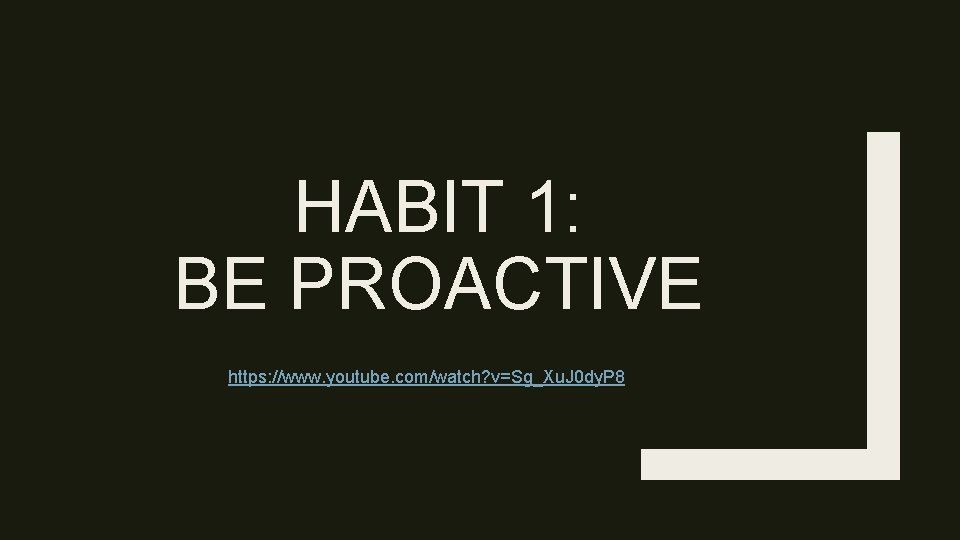 HABIT 1:
BE PROACTIVE

https://www.youtube.com/watch?v=Sg_XuJ0dyP8